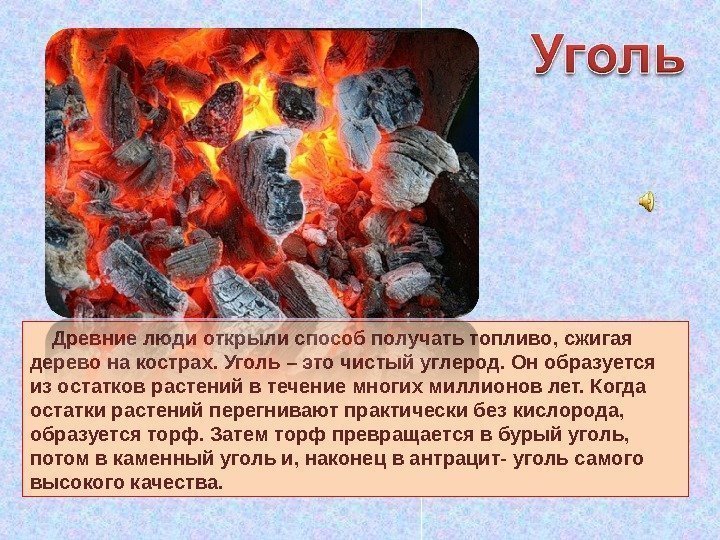 Уголь

Древние люди открыли способ получать топливо, сжигая дерево на кострах. Уголь – это чистый углерод. Он образуется из остатков растений в течение многих миллионов лет. Когда остатки растений перегнивают практически без кислорода, образуется торф. Затем торф превращается в бурый уголь, потом в каменный уголь и, наконец в антрацит- уголь самого высокого качества.